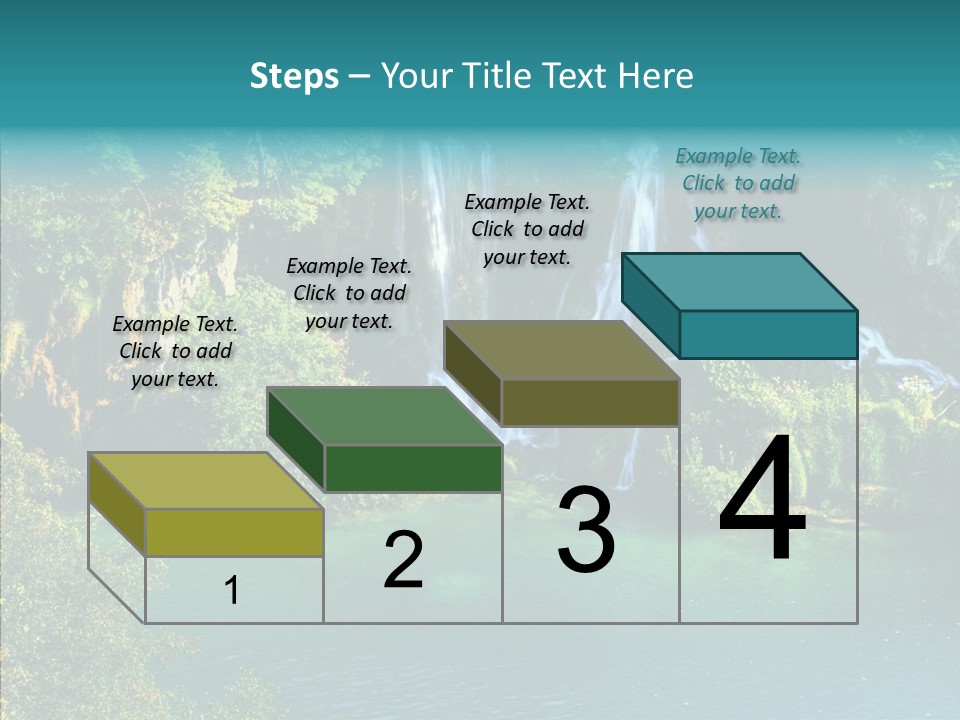 Steps – Your Title Text Here

Example Text. Click to add your text.

Example Text. Click to add your text.

Example Text. Click to add your text.

Example Text. Click to add your text.

1

2

3

4